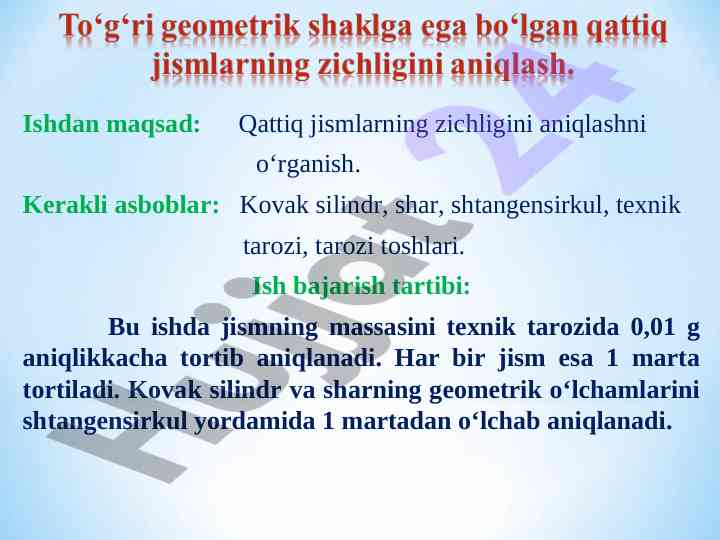 To‘g‘ri geometrik shaklga ega bo‘lgan qattiq jismlarning zichligini aniqlash.

Ishdan maqsad: Qattiq jismlarning zichligini aniqlashni o‘rganish.

Kerakli asboblar: Kovak silindr, shar, shtangensirkul, texnik tarozi, tarozi toshlari.

Ish bajarish tartibi:

Bu ishda jismning massasini texnik tarozida 0,01 g aniqlikkacha tortib aniqlanadi. Har bir jism esa 1 marta tortiladi. Kovak silindr va sharning geometrik o‘lchamlarini shtangensirkul yordamida 1 martadan o‘lchab aniqlanadi.

Hujjat 24